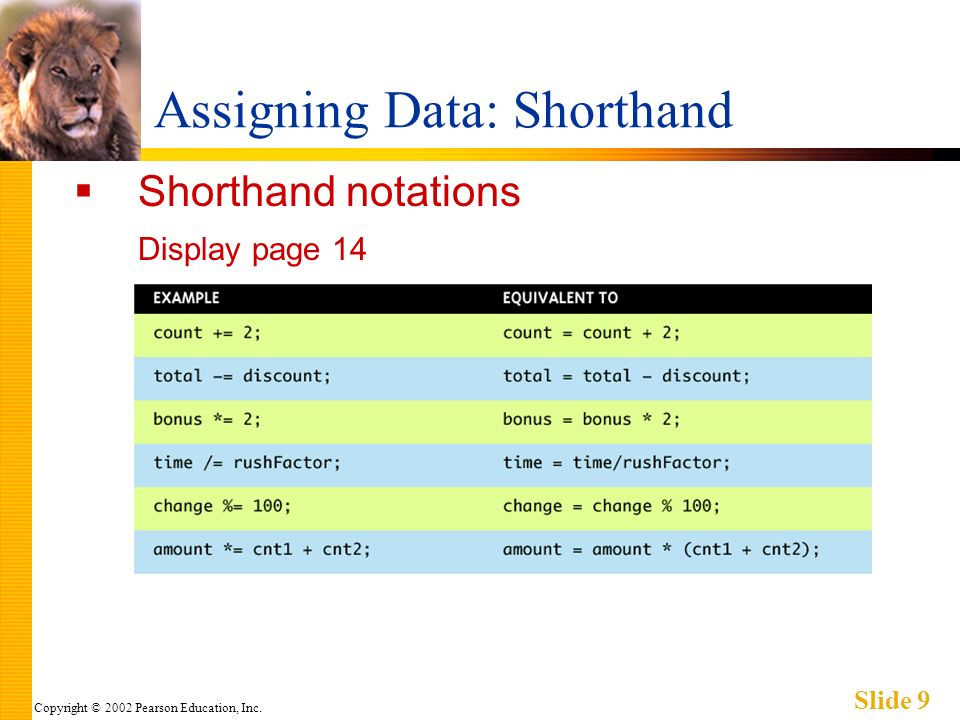 Assigning Data: Shorthand

▪ Shorthand notations

Display page 14

| EXAMPLE | EQUIVALENT TO |
|---|---|
| count += 2; | count = count + 2; |
| total -= discount; | total = total - discount; |
| bonus *= 2; | bonus = bonus * 2; |
| time /= rushFactor; | time = time/rushFactor; |
| change %= 100; | change = change % 100; |
| amount *= cnt1 + cnt2; | amount = amount * (cnt1 + cnt2); |

Copyright © 2002 Pearson Education, Inc.

Slide 9